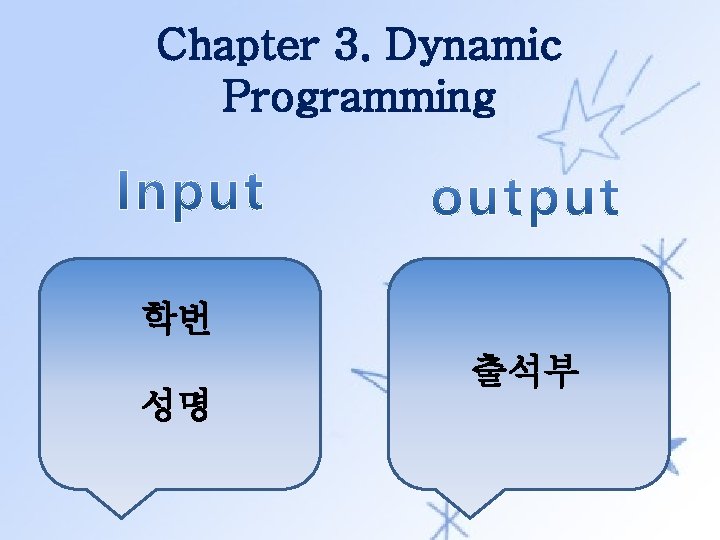 Chapter 3. Dynamic Programming

Input

학번

성명

output

출석부